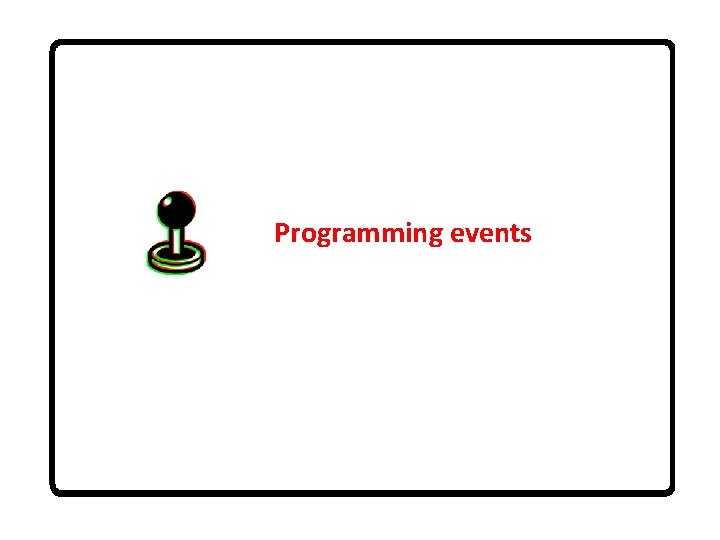 Programming events